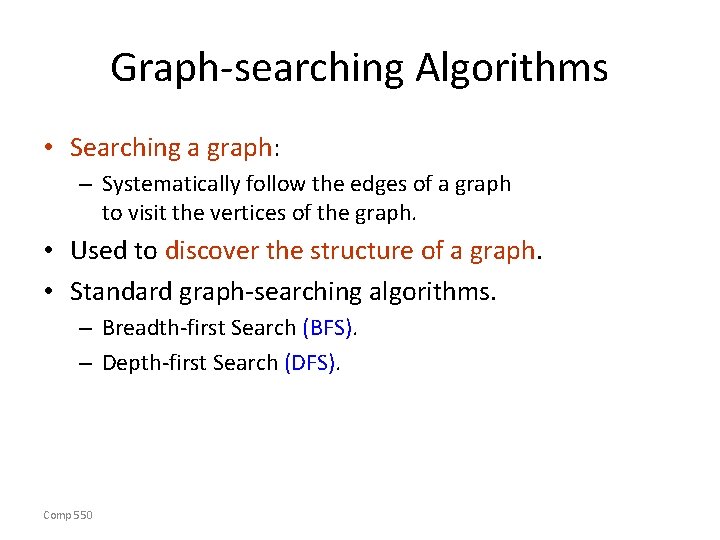 Graph-searching Algorithms

• Searching a graph:
– Systematically follow the edges of a graph to visit the vertices of the graph.

• Used to discover the structure of a graph.

• Standard graph-searching algorithms.
– Breadth-first Search (BFS).
– Depth-first Search (DFS).

Comp 550